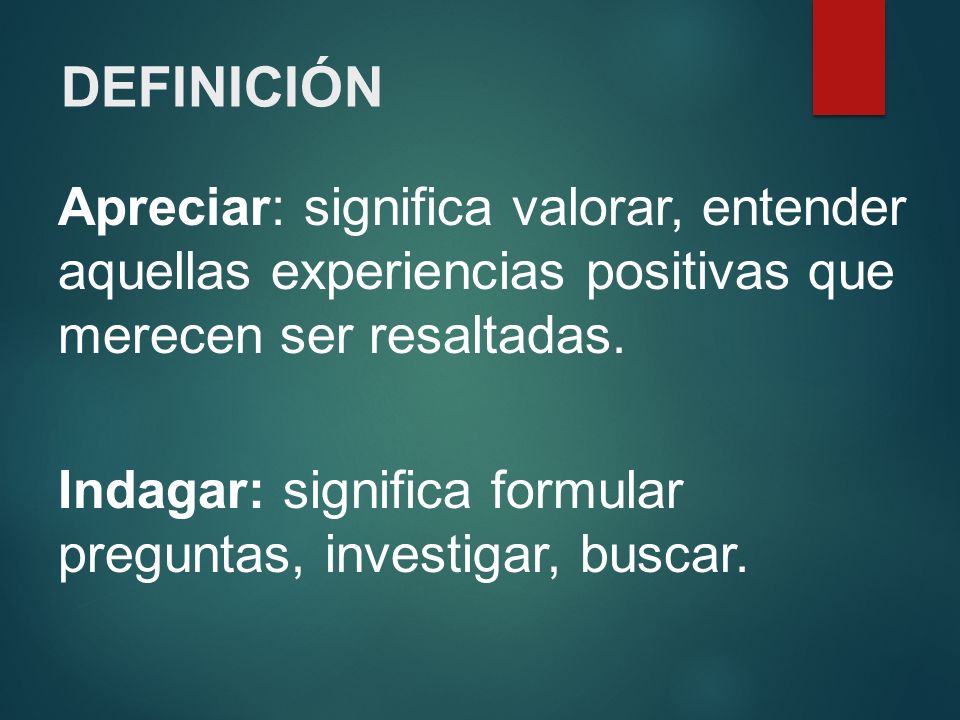 DEFINICIÓN

Apreciar: significa valorar, entender aquellas experiencias positivas que merecen ser resaltadas.

Indagar: significa formular preguntas, investigar, buscar.